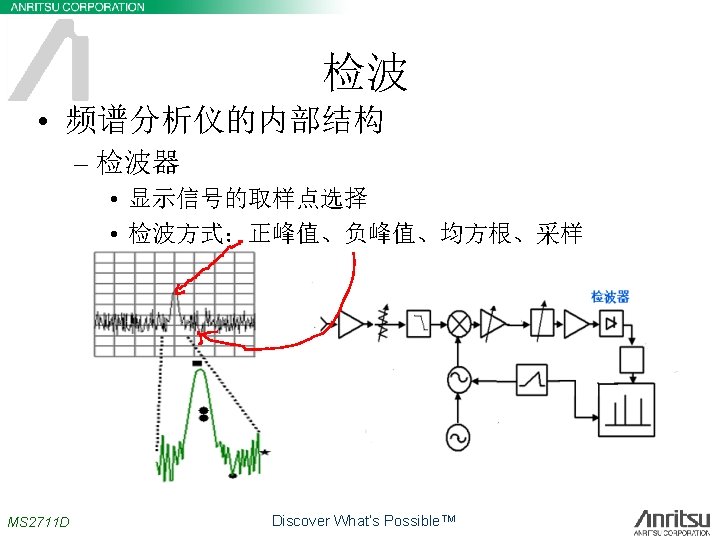 ANRITSU CORPORATION

检波

• 频谱分析仪的内部结构
– 检波器
• 显示信号的取样点选择
• 检波方式：正峰值、负峰值、均方根、采样

检波器

MS2711D

Discover What's Possible™

Anritsu
ANRITSU CORPORATION